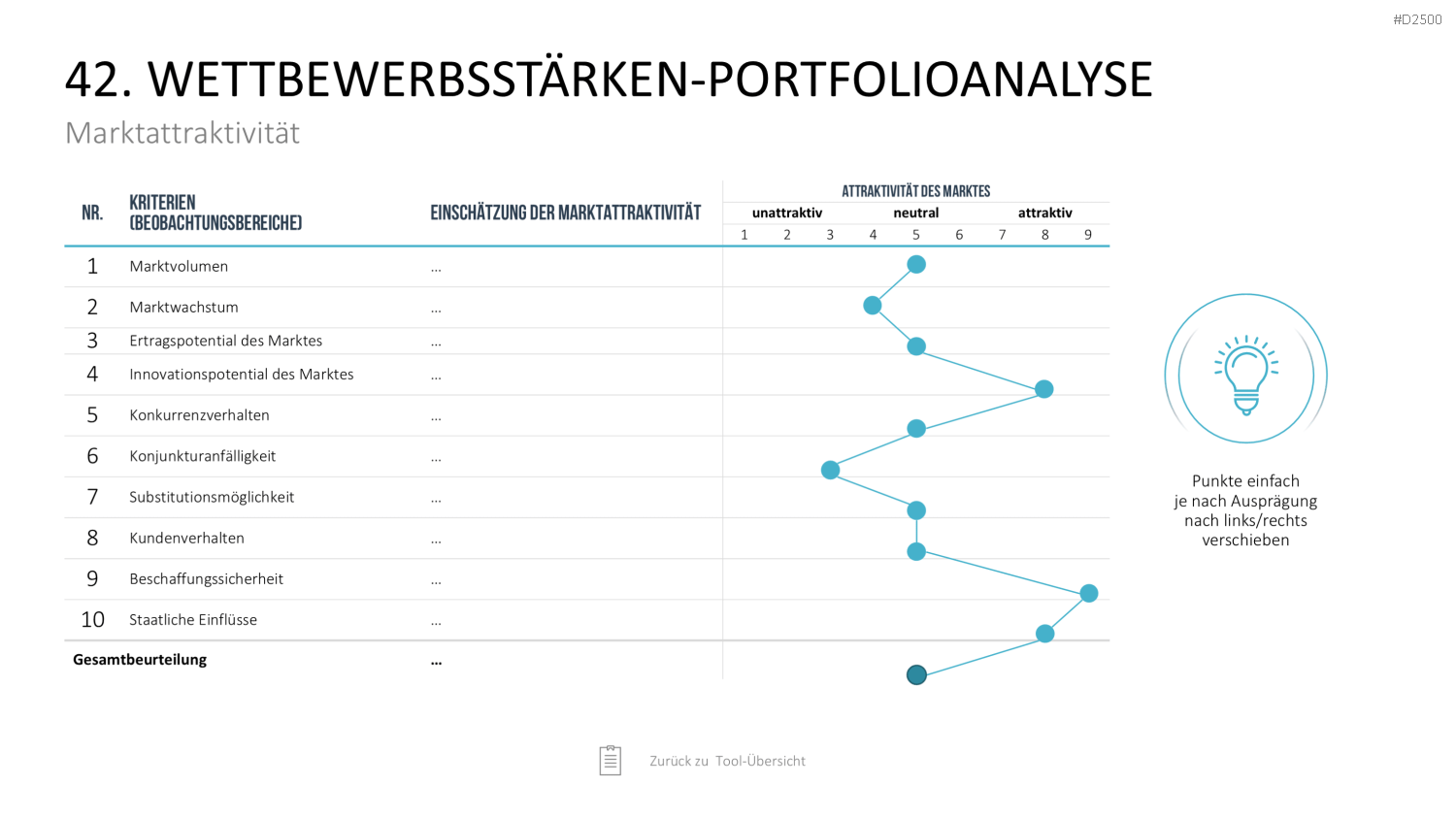 #D2500

42. WETTBEWERBSSTÄRKEN-PORTFOLIOANALYSE

Marktattraktivität

| NR. | KRITERIEN (BEOBACHTUNGSBEREICHE) | EINSCHÄTZUNG DER MARKTATTRAKTIVITÄT | ATTRAKTIVITÄT DES MARKTES unattraktiv neutral attraktiv 1 2 3 4 5 6 7 8 9 |
|---|---|---|---|
| 1 | Marktvolumen | ... | |
| 2 | Marktwachstum | ... | |
| 3 | Ertragspotential des Marktes | ... | |
| 4 | Innovationspotential des Marktes | ... | |
| 5 | Konkurrenzverhalten | ... | |
| 6 | Konjunkturanfälligkeit | ... | |
| 7 | Substitutionsmöglichkeit | ... | |
| 8 | Kundenverhalten | ... | |
| 9 | Beschaffungssicherheit | ... | |
| 10 | Staatliche Einflüsse | ... | |
| Gesamtbeurteilung | | ... | |

Punkte einfach je nach Ausprägung nach links/rechts verschieben

Zurück zu Tool-Übersicht